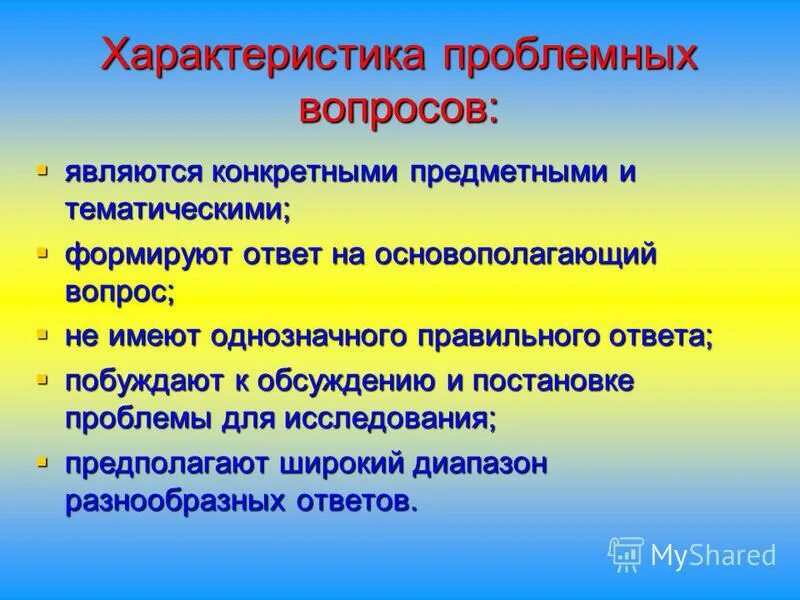 Характеристика проблемных вопросов:

- являются конкретными предметными и тематическими;
- формируют ответ на основополагающий вопрос;
- не имеют однозначного правильного ответа;
- побуждают к обсуждению и постановке проблемы для исследования;
- предполагают широкий диапазон разнообразных ответов.

MyShared